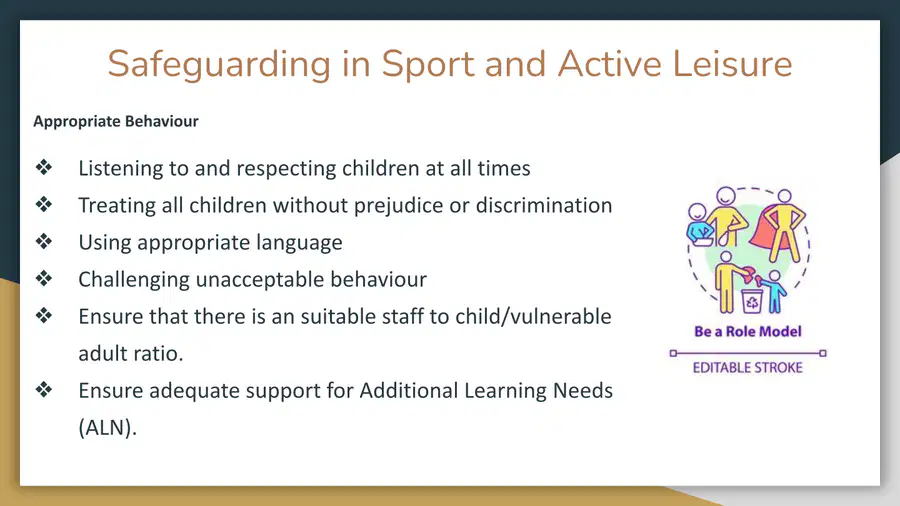 Safeguarding in Sport and Active Leisure

Appropriate Behaviour

❖ Listening to and respecting children at all times
❖ Treating all children without prejudice or discrimination
❖ Using appropriate language
❖ Challenging unacceptable behaviour
❖ Ensure that there is an suitable staff to child/vulnerable adult ratio.
❖ Ensure adequate support for Additional Learning Needs (ALN).

Be a Role Model
EDITABLE STROKE